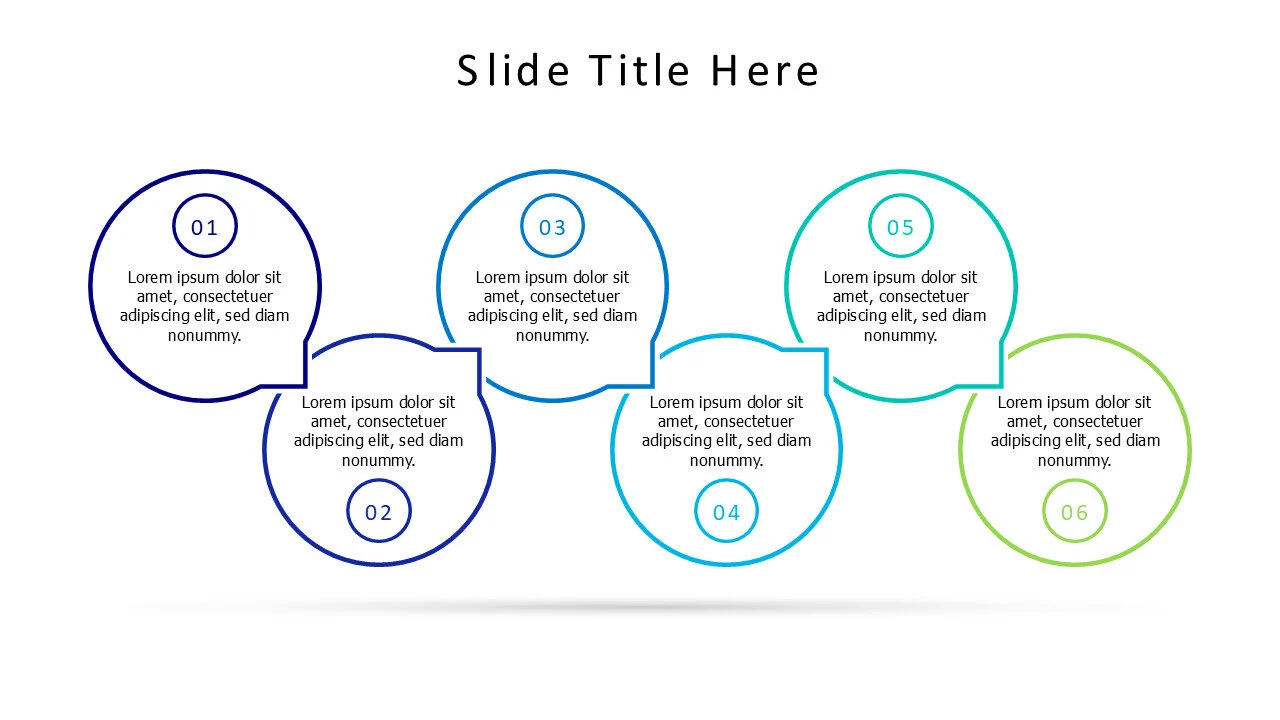 Slide Title Here

01

Lorem ipsum dolor sit amet, consectetuer adipiscing elit, sed diam nonummy.

Lorem ipsum dolor sit amet, consectetuer adipiscing elit, sed diam nonummy.

02

03

Lorem ipsum dolor sit amet, consectetuer adipiscing elit, sed diam nonummy.

Lorem ipsum dolor sit amet, consectetuer adipiscing elit, sed diam nonummy.

04

05

Lorem ipsum dolor sit amet, consectetuer adipiscing elit, sed diam nonummy.

Lorem ipsum dolor sit amet, consectetuer adipiscing elit, sed diam nonummy.

06